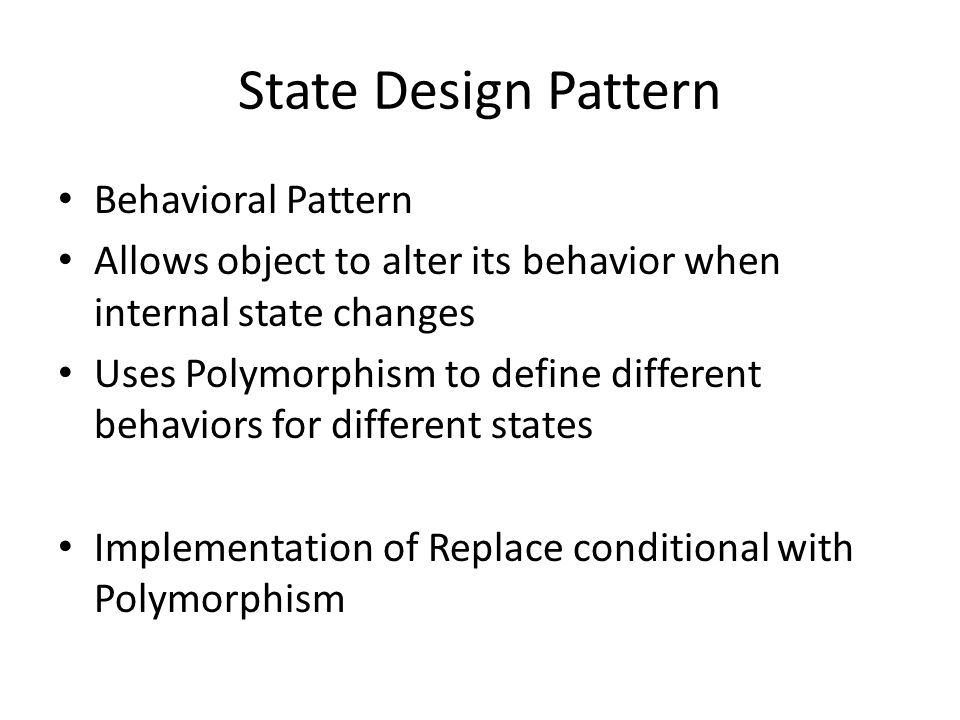 State Design Pattern

• Behavioral Pattern
• Allows object to alter its behavior when internal state changes
• Uses Polymorphism to define different behaviors for different states

• Implementation of Replace conditional with Polymorphism